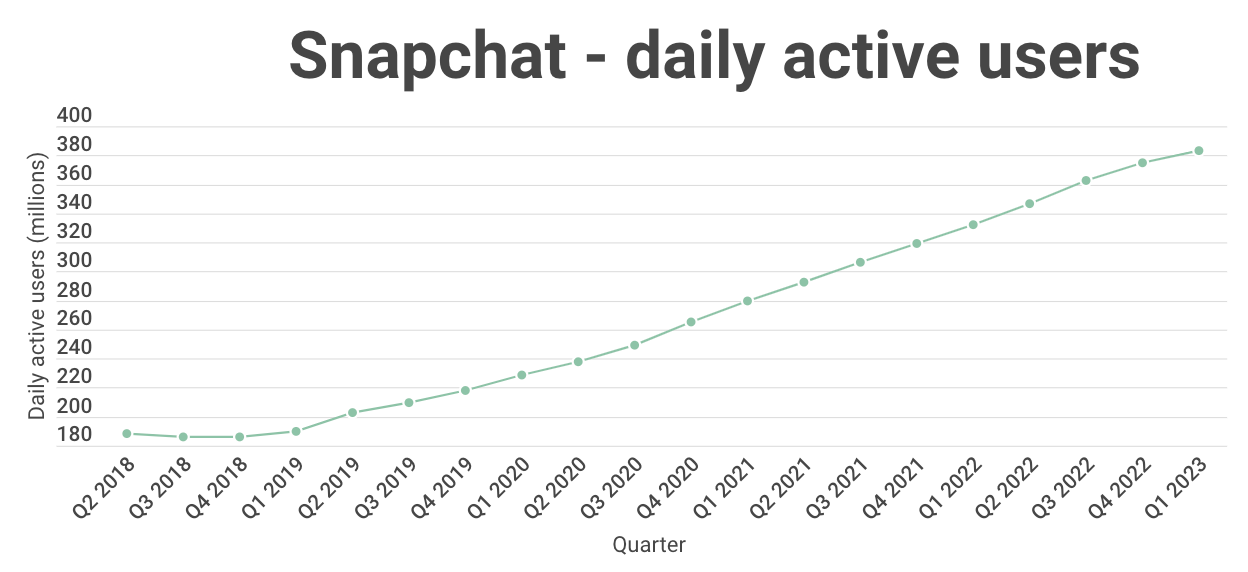 Snapchat - daily active users

Daily active users (millions)

400
380
360
340
320
300
280
260
240
220
200
180

Q2 2018
Q3 2018
Q4 2018
Q1 2019
Q2 2019
Q3 2019
Q4 2019
Q1 2020
Q2 2020
Q3 2020
Q4 2020
Q1 2021
Q2 2021
Q3 2021
Q4 2021
Q1 2022
Q2 2022
Q3 2022
Q4 2022
Q1 2023

Quarter